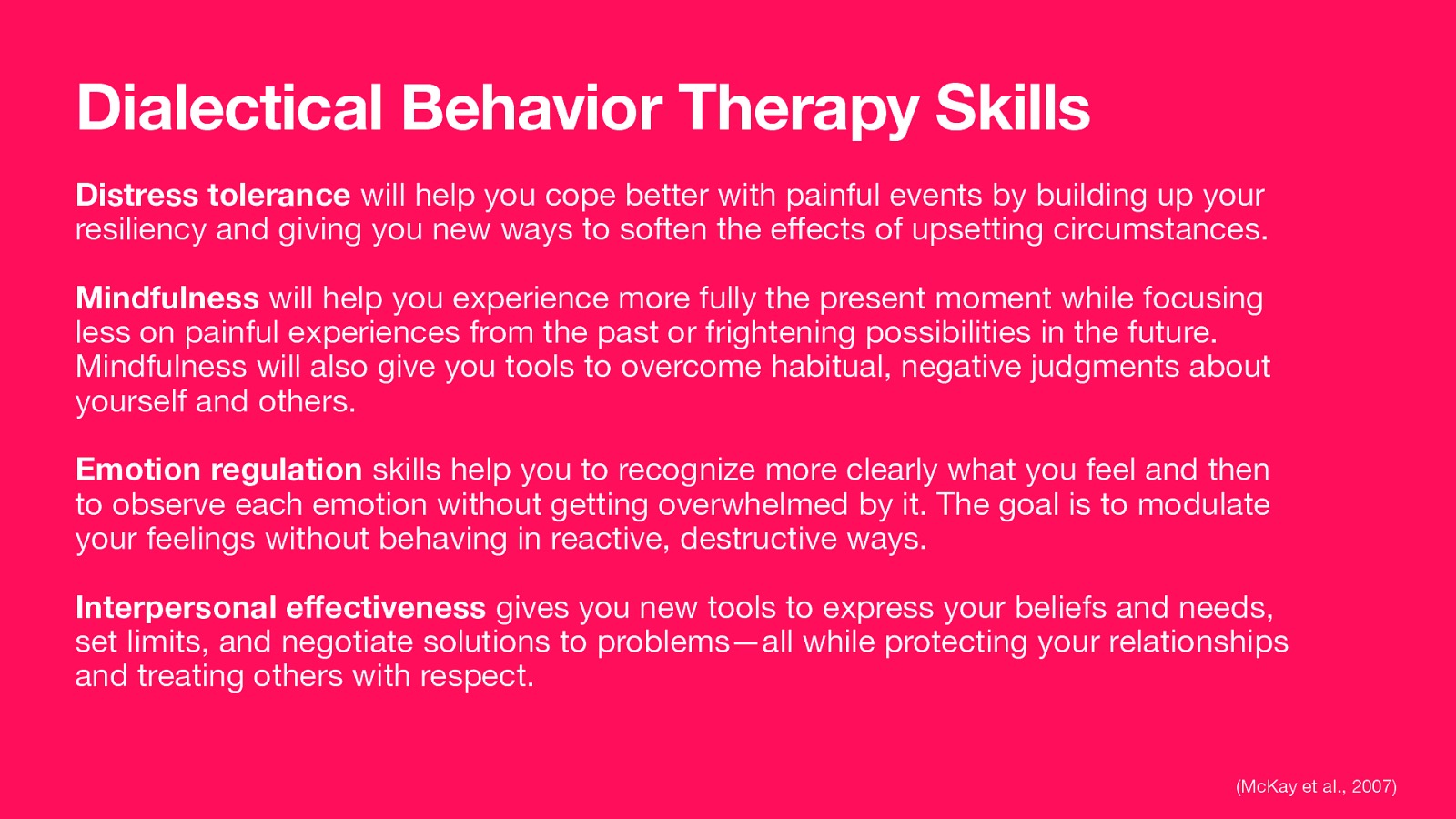 Dialectical Behavior Therapy Skills

Distress tolerance will help you cope better with painful events by building up your resiliency and giving you new ways to soften the effects of upsetting circumstances.

Mindfulness will help you experience more fully the present moment while focusing less on painful experiences from the past or frightening possibilities in the future. Mindfulness will also give you tools to overcome habitual, negative judgments about yourself and others.

Emotion regulation skills help you to recognize more clearly what you feel and then to observe each emotion without getting overwhelmed by it. The goal is to modulate your feelings without behaving in reactive, destructive ways.

Interpersonal effectiveness gives you new tools to express your beliefs and needs, set limits, and negotiate solutions to problems—all while protecting your relationships and treating others with respect.

(McKay et al., 2007)